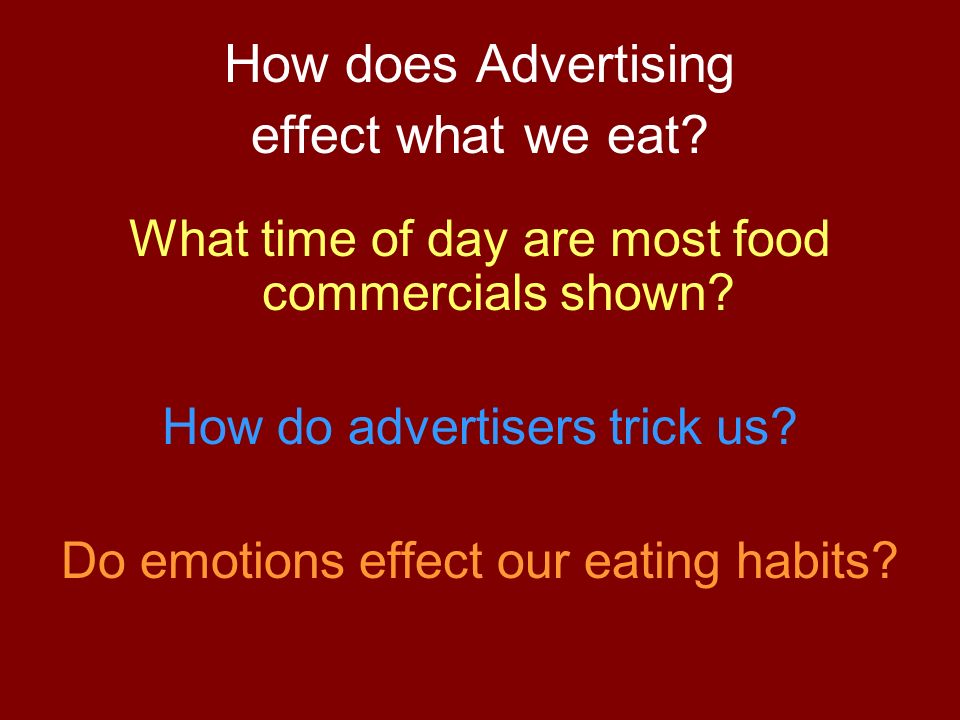 How does Advertising effect what we eat?

What time of day are most food commercials shown?

How do advertisers trick us?

Do emotions effect our eating habits?